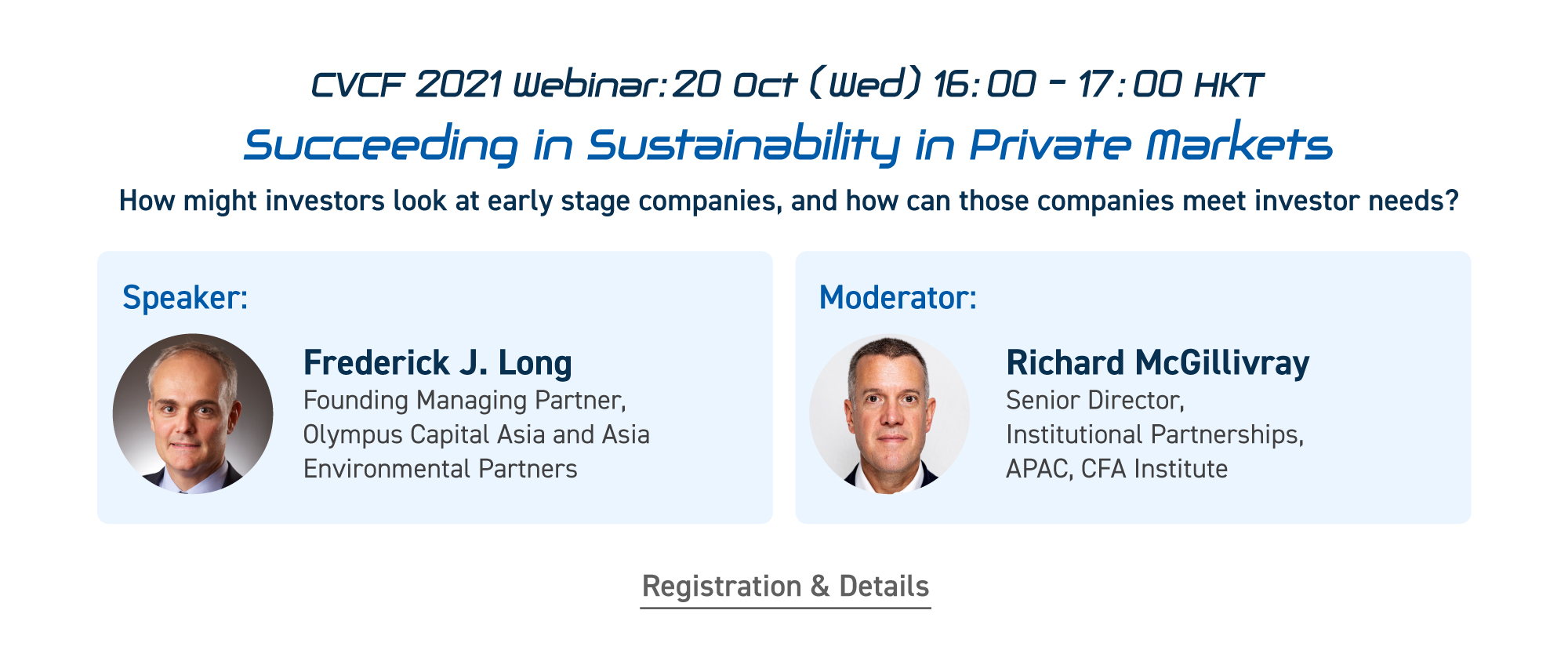 CVCF 2021 Webinar: 20 Oct (Wed) 16:00 - 17:00 HKT

Succeeding in Sustainability in Private Markets

How might investors look at early stage companies, and how can those companies meet investor needs?

Speaker:

Frederick J. Long
Founding Managing Partner, Olympus Capital Asia and Asia Environmental Partners

Moderator:

Richard McGillivray
Senior Director, Institutional Partnerships, APAC, CFA Institute

Registration & Details